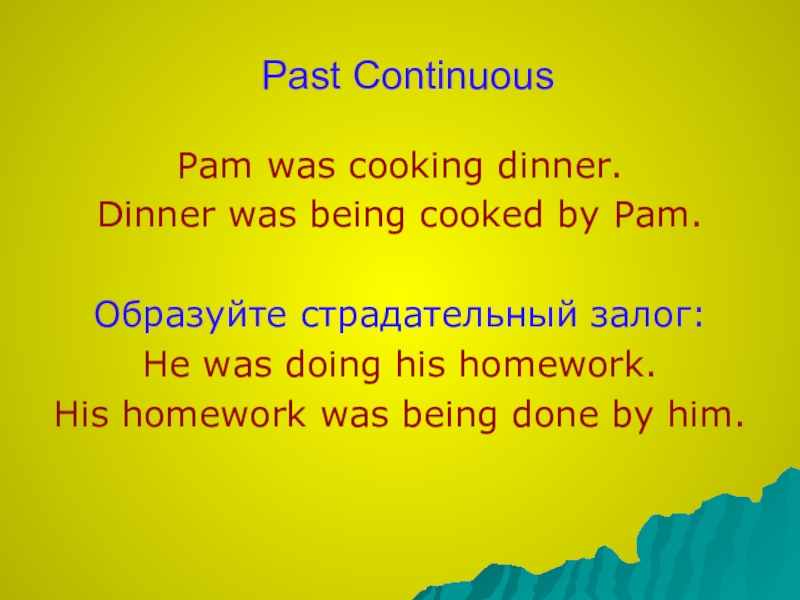 Past Continuous

Pam was cooking dinner.
Dinner was being cooked by Pam.

Образуйте страдательный залог:
He was doing his homework.
His homework was being done by him.